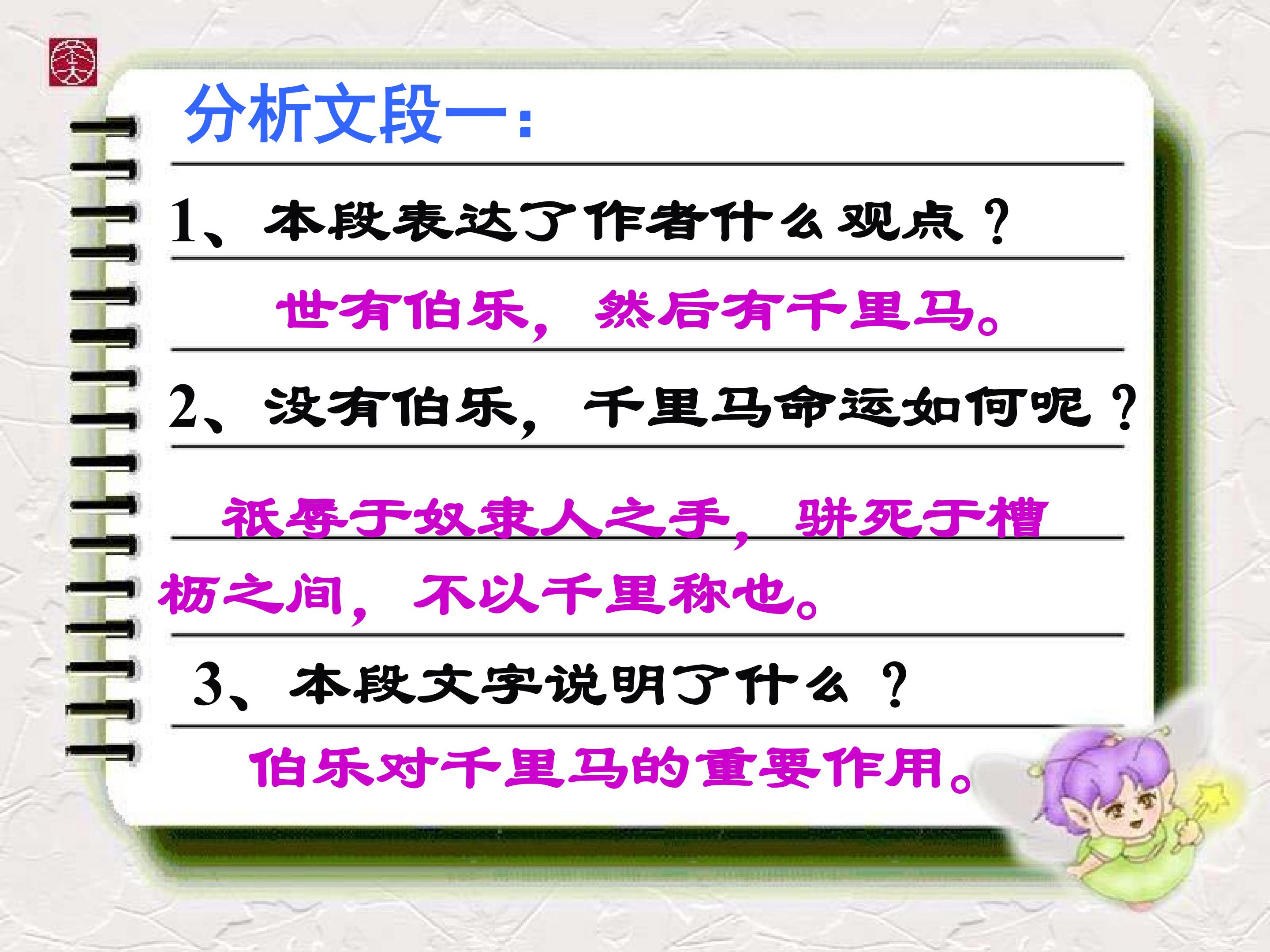 分析文段一：

1、本段表达了作者什么观点？

世有伯乐，然后有千里马。

2、没有伯乐，千里马命运如何呢？

祇辱于奴隶人之手，骈死于槽枥之间，不以千里称也。

3、本段文字说明了什么？

伯乐对千里马的重要作用。